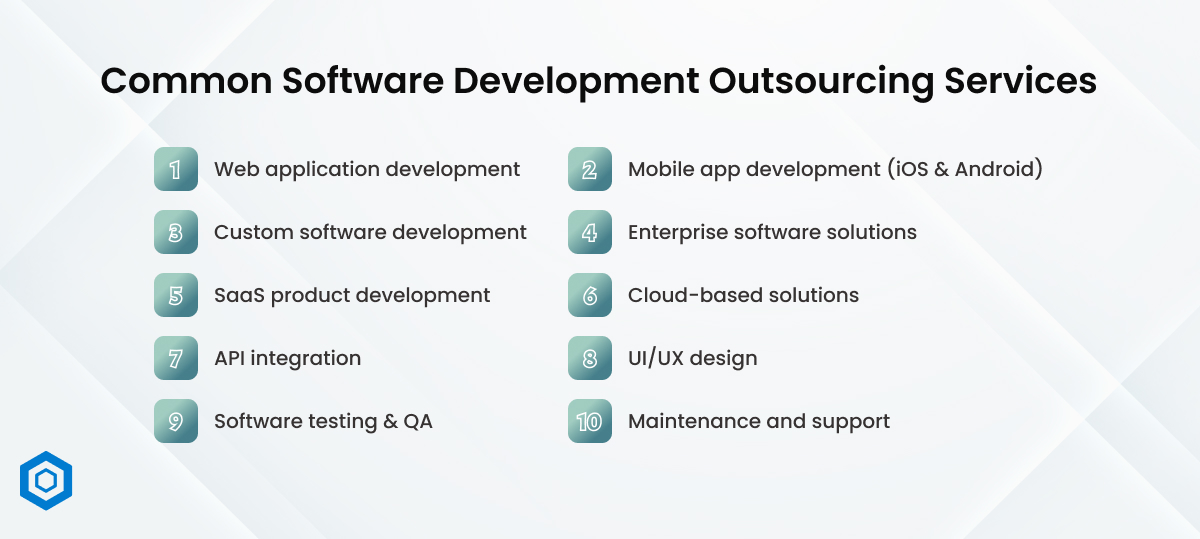 Common Software Development Outsourcing Services

1 Web application development

2 Mobile app development (iOS & Android)

3 Custom software development

4 Enterprise software solutions

5 SaaS product development

6 Cloud-based solutions

7 API integration

8 UI/UX design

9 Software testing & QA

10 Maintenance and support